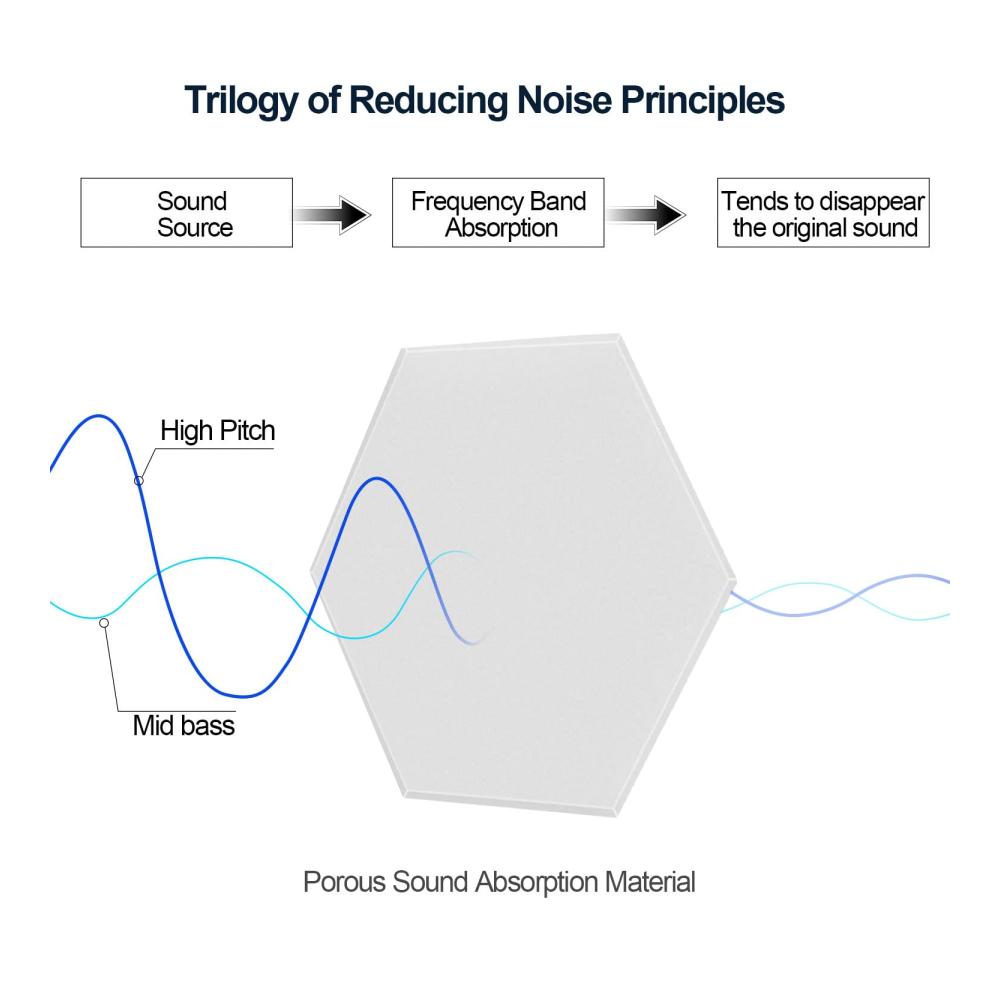 Trilogy of Reducing Noise Principles

Sound Source

Frequency Band Absorption

Tends to disappear the original sound

High Pitch

Mid bass

Porous Sound Absorption Material